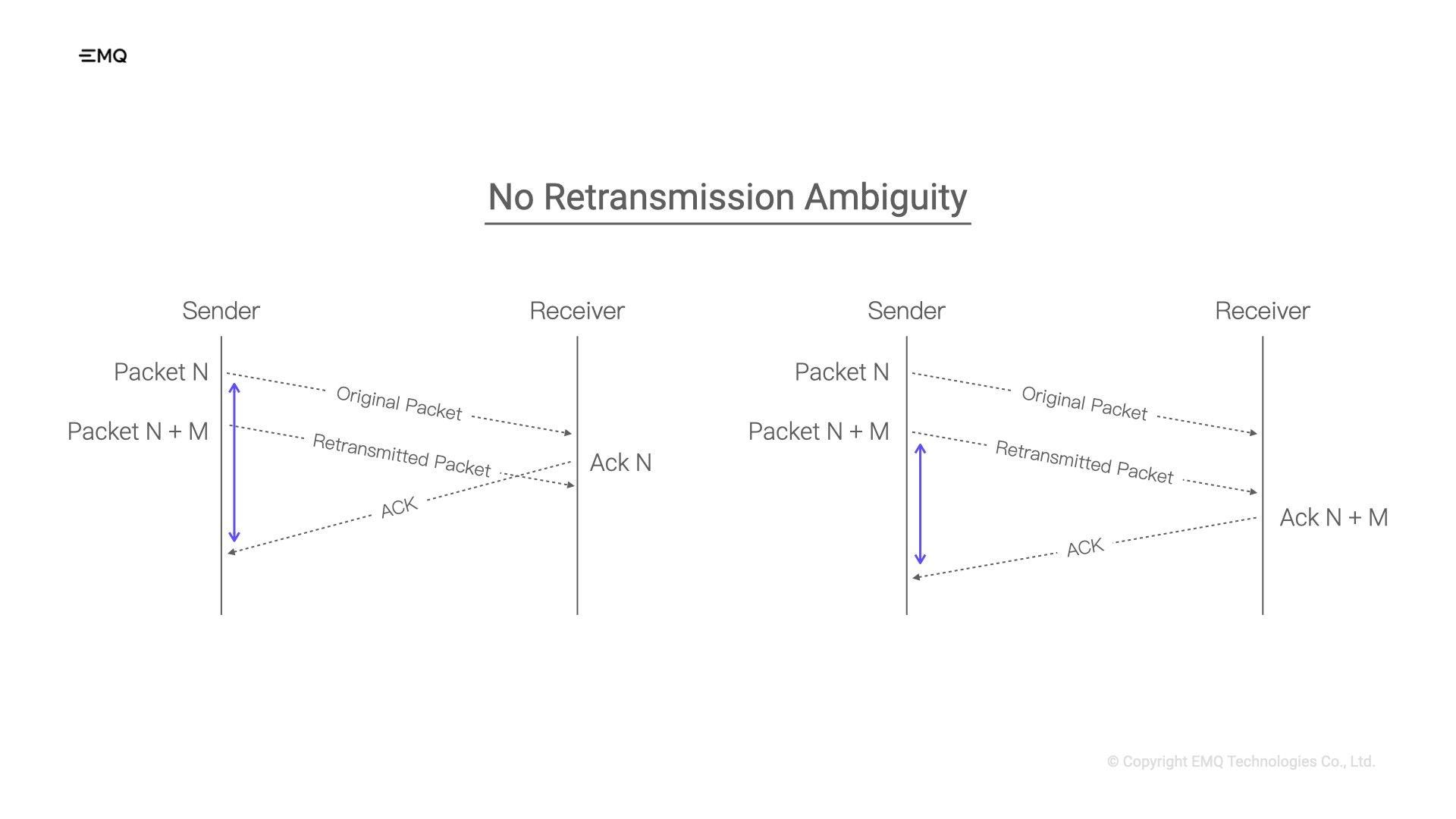 EMQ

No Retransmission Ambiguity

Sender

Receiver

Packet N

Original Packet

Packet N + M

Retransmitted Packet

Ack N

ACK

Sender

Receiver

Packet N

Original Packet

Packet N + M

Retransmitted Packet

Ack N + M

ACK

© Copyright EMQ Technologies Co., Ltd.